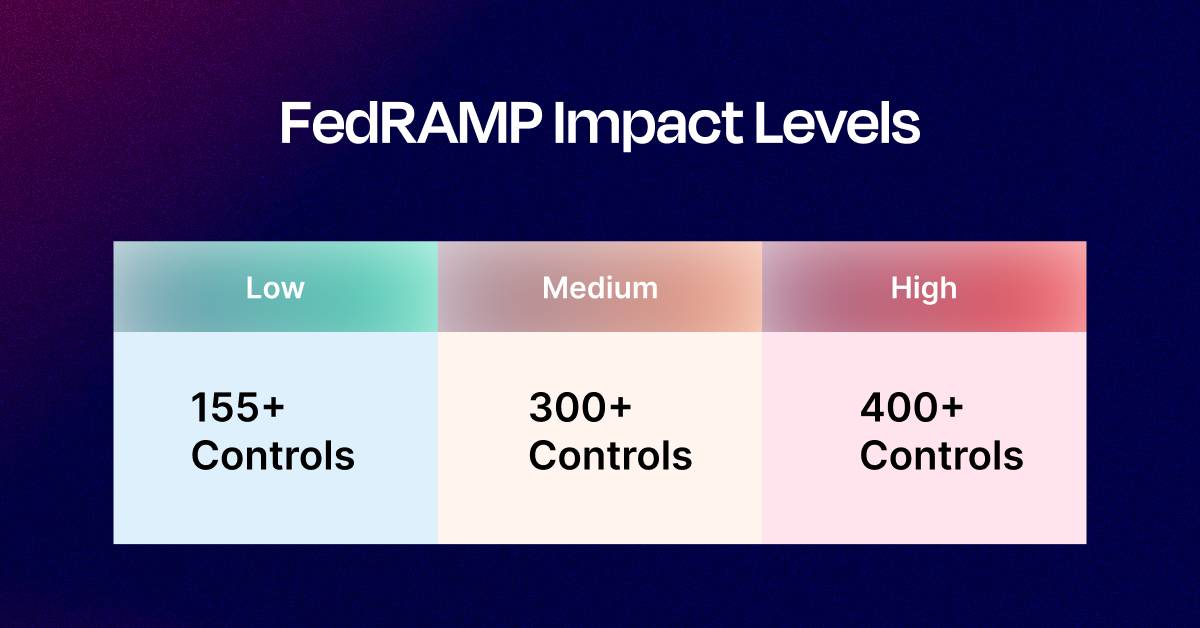 FedRAMP Impact Levels

| Low | Medium | High |
|---|---|---|
| 155+ Controls | 300+ Controls | 400+ Controls |